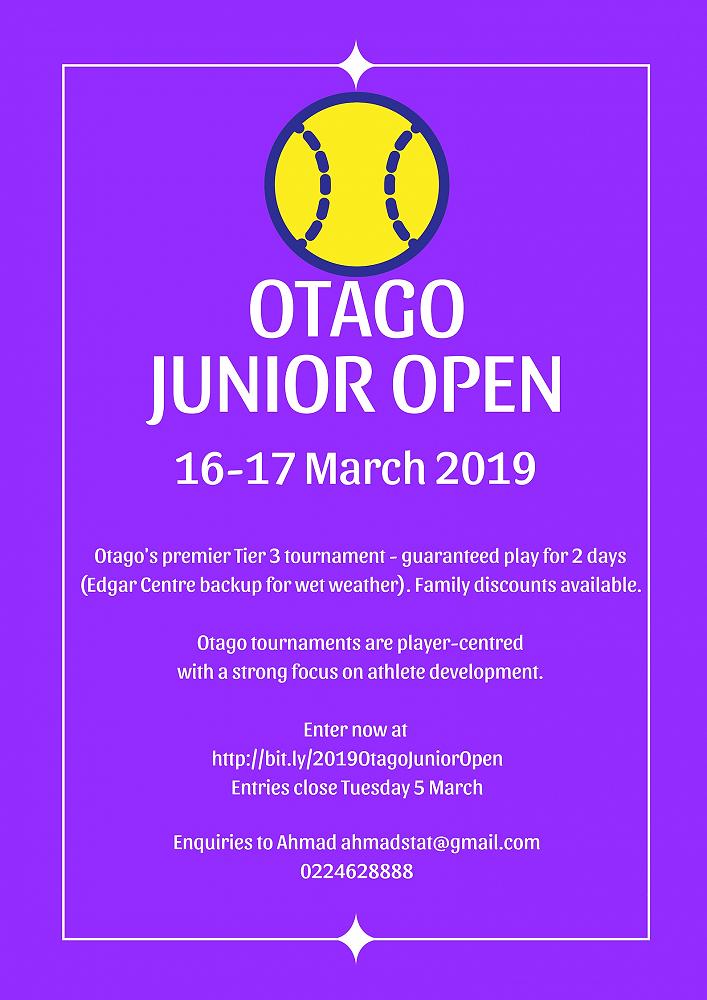 OTAGO
JUNIOR OPEN

16-17 March 2019

Otago's premier Tier 3 tournament - guaranteed play for 2 days (Edgar Centre backup for wet weather). Family discounts available.

Otago tournaments are player-centred with a strong focus on athlete development.

Enter now at
http://bit.ly/2019OtagoJuniorOpen
Entries close Tuesday 5 March

Enquiries to Ahmad ahmadstat@gmail.com
0224628888